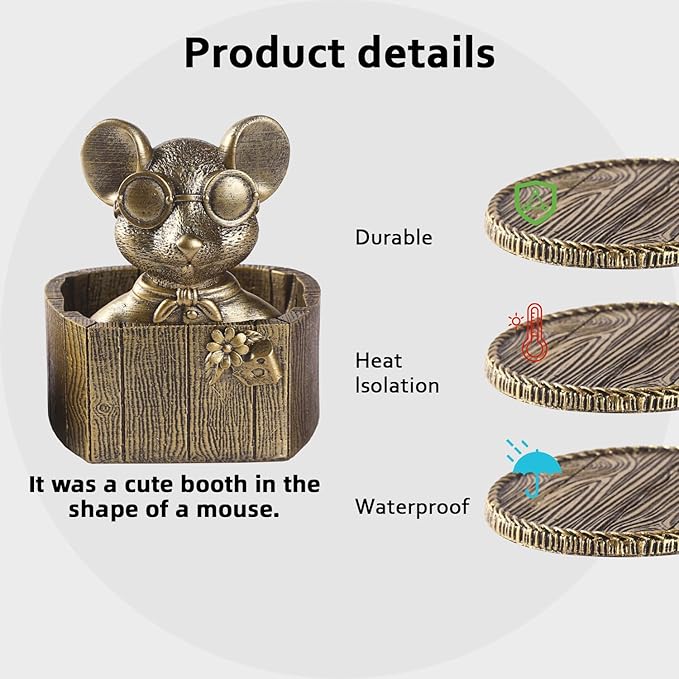 Product details

It was a cute booth in the shape of a mouse.

Durable

Heat Isolation

Waterproof